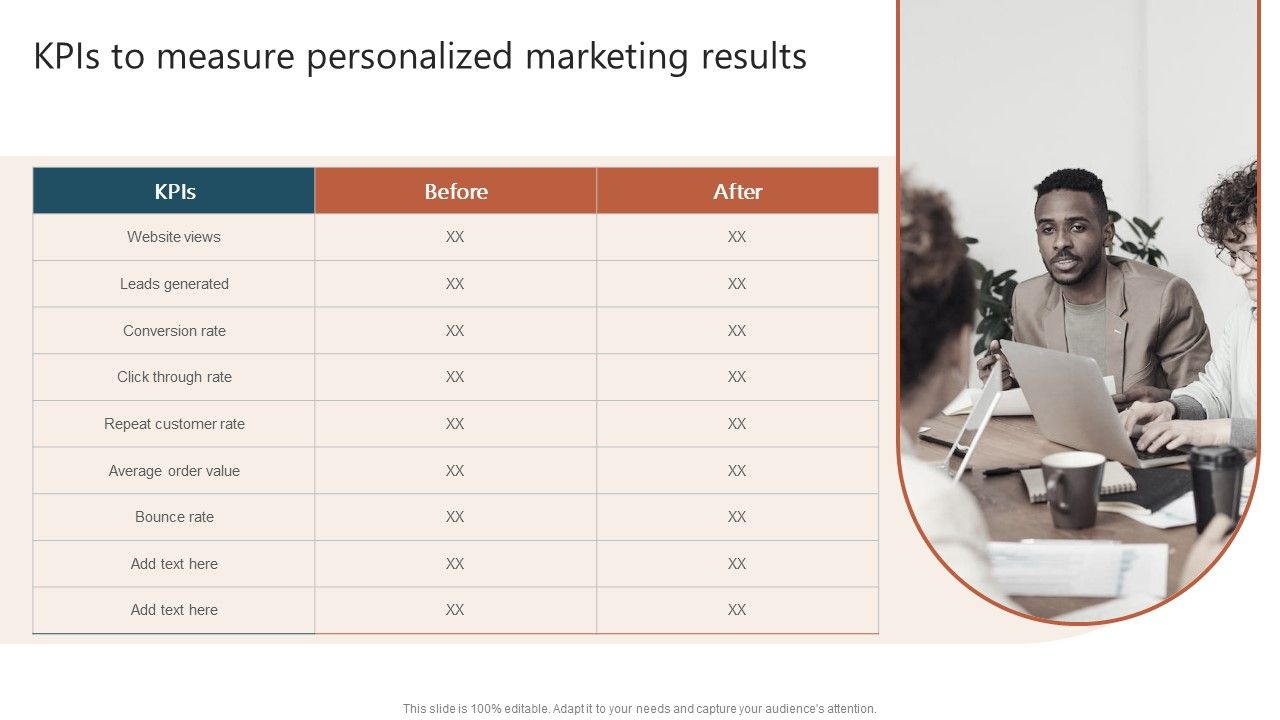 KPIs to measure personalized marketing results

| KPIs | Before | After |
|---|---|---|
| Website views | XX | XX |
| Leads generated | XX | XX |
| Conversion rate | XX | XX |
| Click through rate | XX | XX |
| Repeat customer rate | XX | XX |
| Average order value | XX | XX |
| Bounce rate | XX | XX |
| Add text here | XX | XX |
| Add text here | XX | XX |

This slide is 100% editable. Adapt it to your needs and capture your audience's attention.